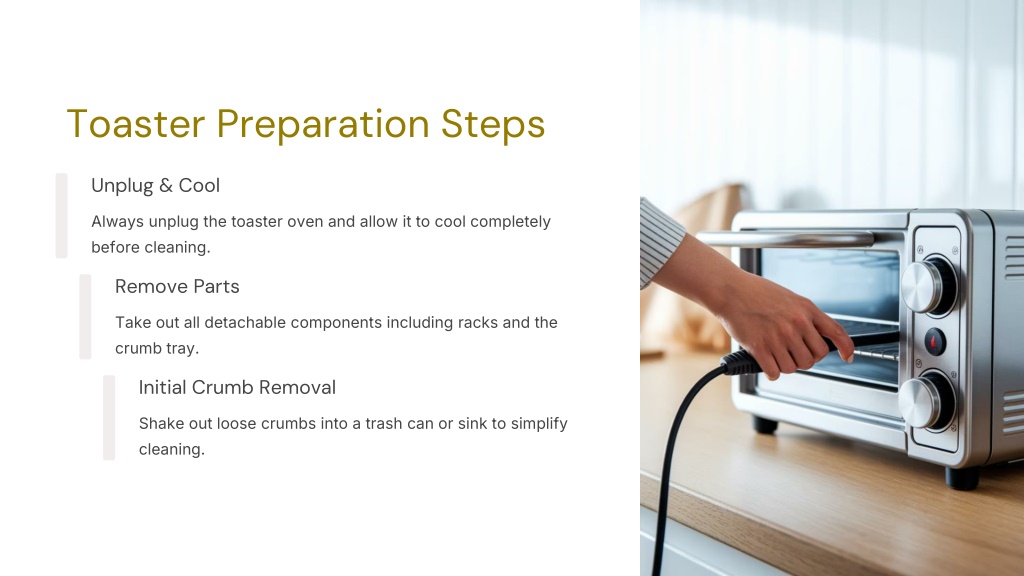 Toaster Preparation Steps

Unplug & Cool

Always unplug the toaster oven and allow it to cool completely before cleaning.

Remove Parts

Take out all detachable components including racks and the crumb tray.

Initial Crumb Removal

Shake out loose crumbs into a trash can or sink to simplify cleaning.